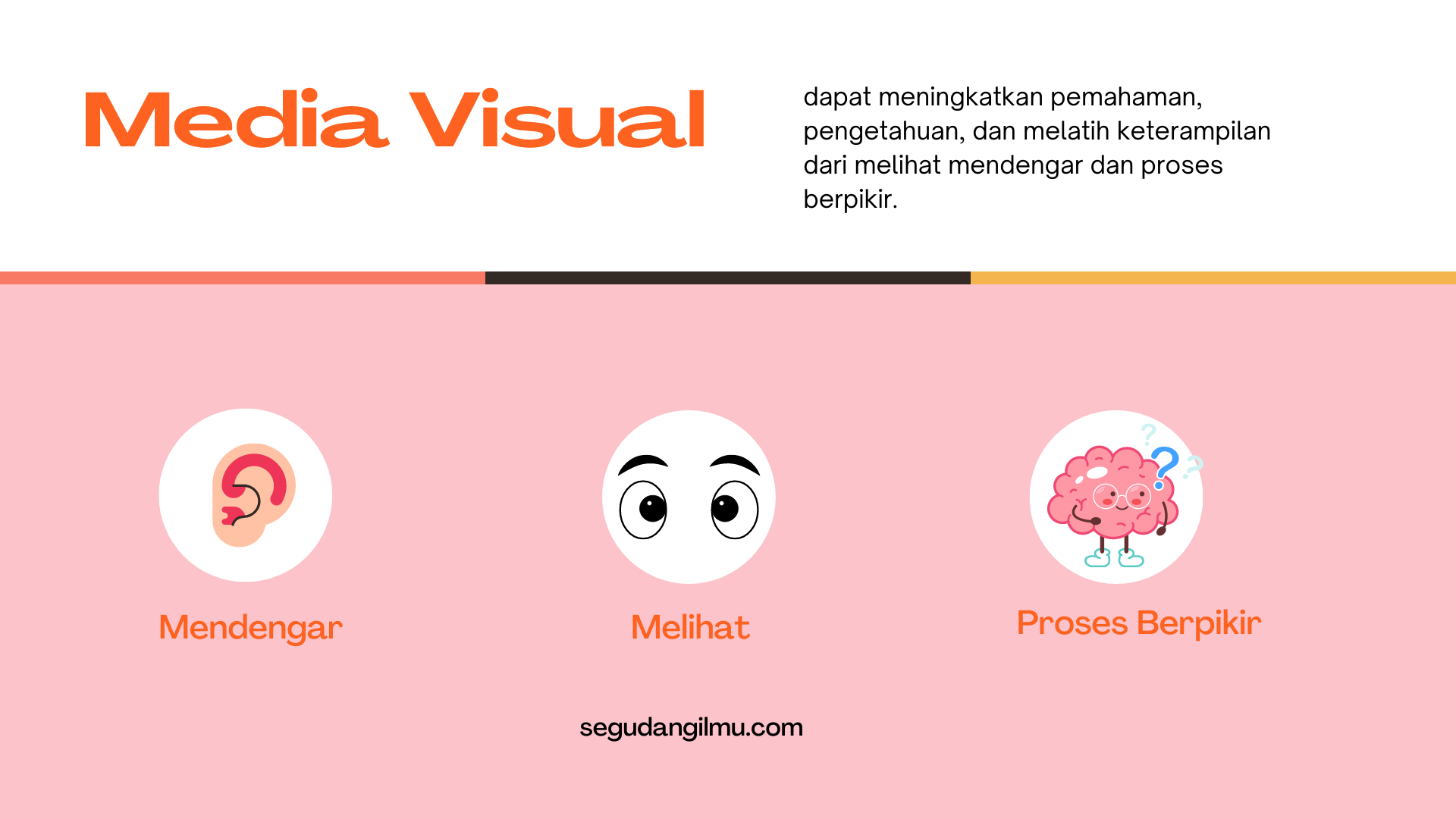 Media Visual

dapat meningkatkan pemahaman, pengetahuan, dan melatih keterampilan dari melihat mendengar dan proses berpikir.

Mendengar

Melihat

Proses Berpikir

segudangilmu.com